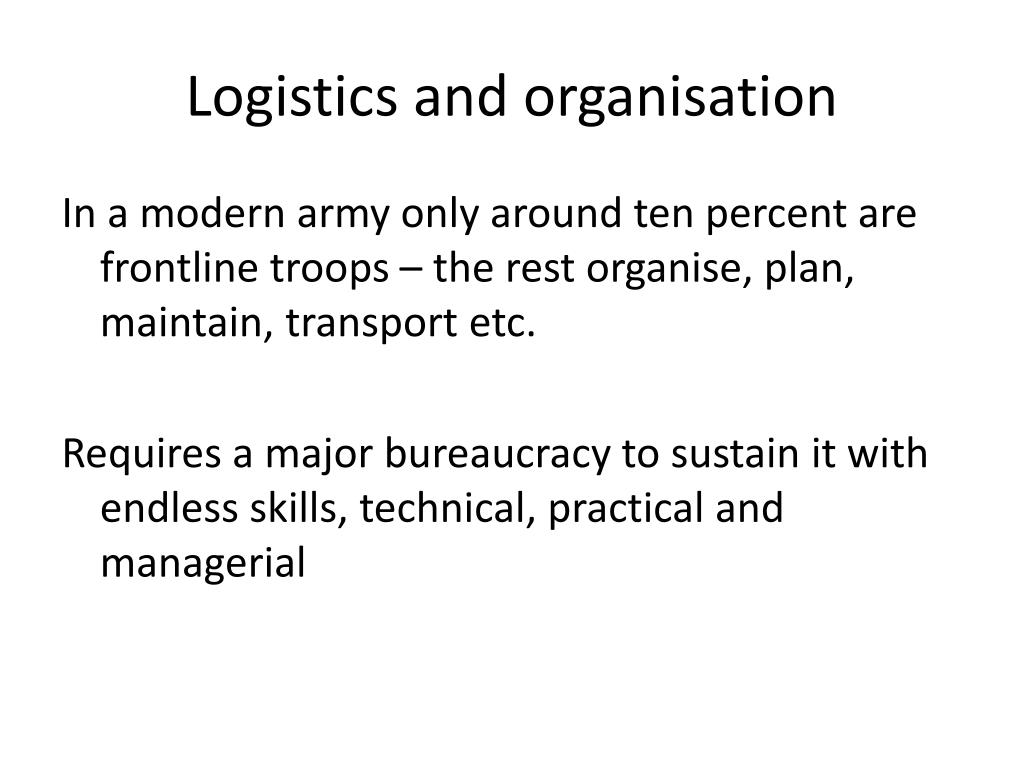 Logistics and organisation

In a modern army only around ten percent are frontline troops – the rest organise, plan, maintain, transport etc.

Requires a major bureaucracy to sustain it with endless skills, technical, practical and managerial